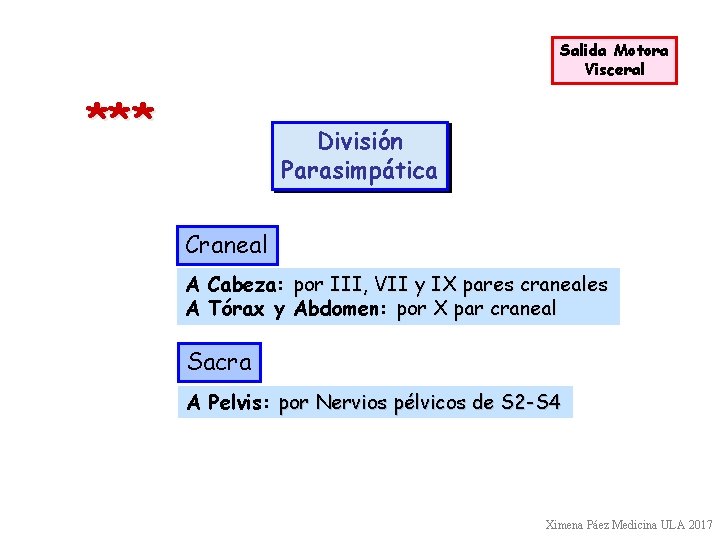 Salida Motora Visceral

***

División Parasimpática

Craneal

A Cabeza: por III, VII y IX pares craneales
A Tórax y Abdomen: por X par craneal

Sacra

A Pelvis: por Nervios pélvicos de S2-S4

Ximena Páez Medicina ULA 2017